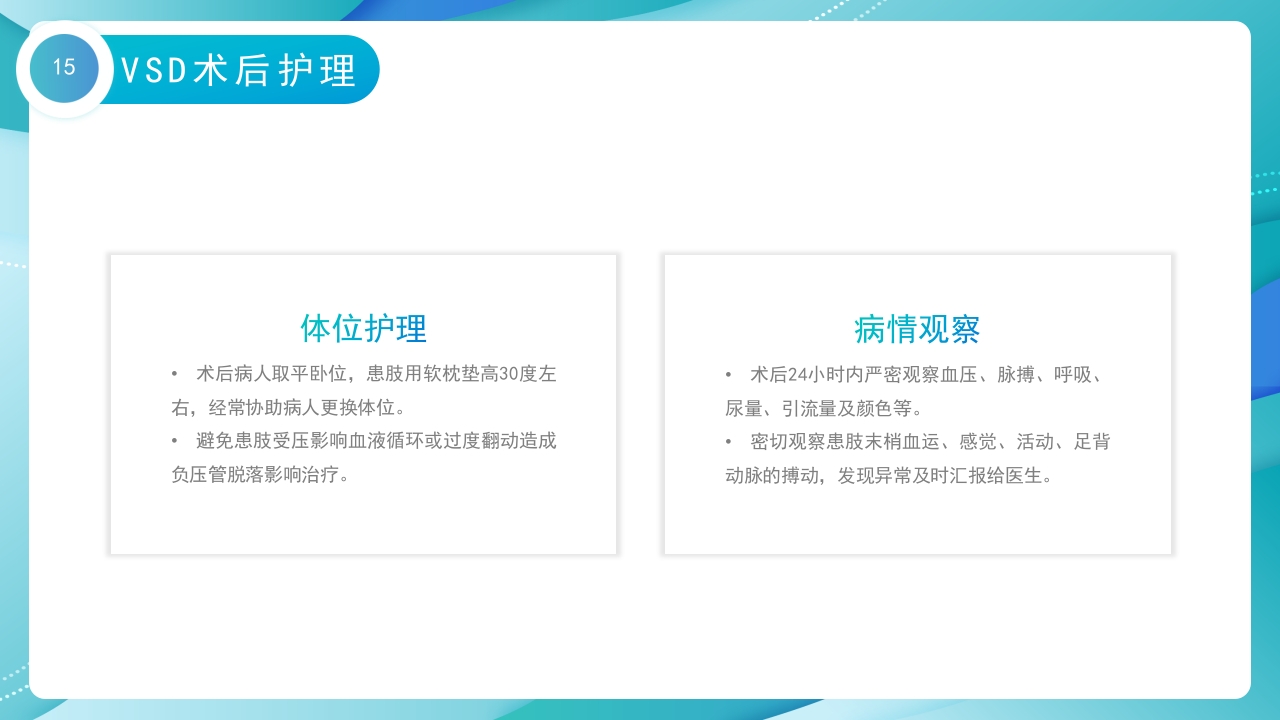 15

VSD术后护理

体位护理

• 术后病人取平卧位，患肢用软枕垫高30度左右，经常协助病人更换体位。
• 避免患肢受压影响血液循环或过度翻动造成负压管脱落影响治疗。

病情观察

• 术后24小时内严密观察血压、脉搏、呼吸、尿量、引流量及颜色等。
• 密切观察患肢末梢血运、感觉、活动、足背动脉的搏动，发现异常及时汇报给医生。